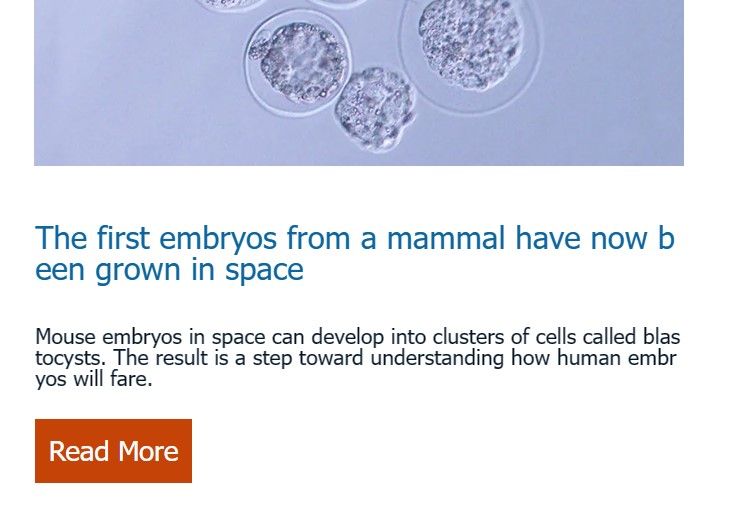 The first embryos from a mammal have now been grown in space

Mouse embryos in space can develop into clusters of cells called blastocysts. The result is a step toward understanding how human embryos will fare.

Read More